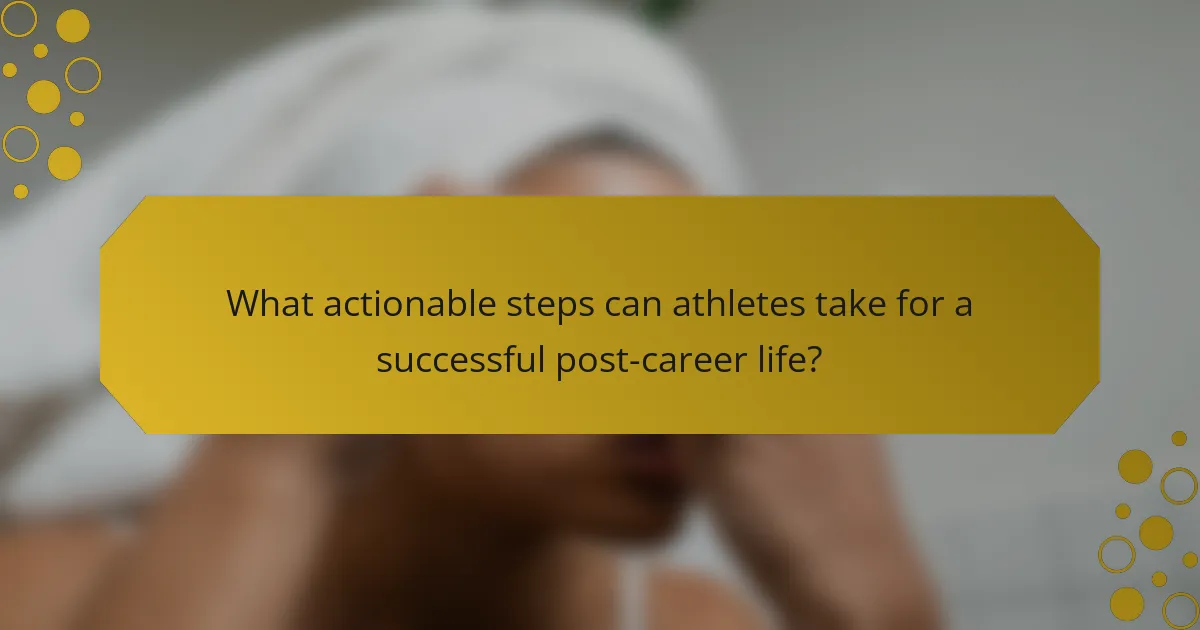 What actionable steps can athletes take for a successful post-career life?